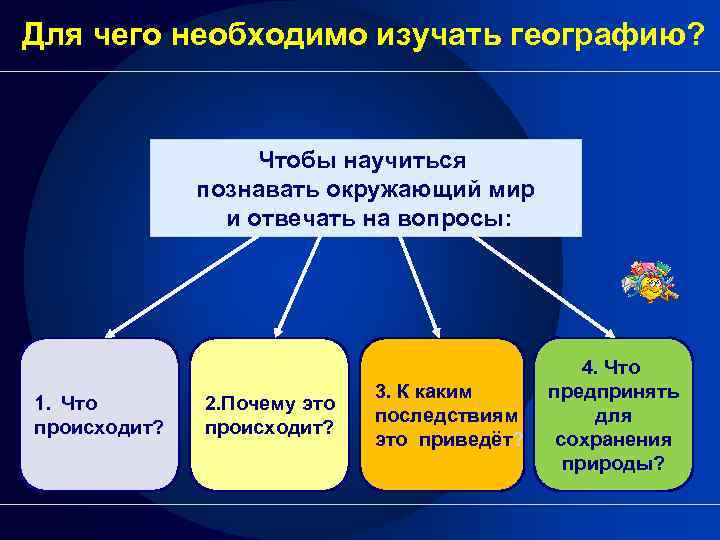 Для чего необходимо изучать географию?

Чтобы научиться познавать окружающий мир и отвечать на вопросы:

1. Что происходит?

2.Почему это происходит?

3. К каким последствиям это приведёт?

4. Что предпринять для сохранения природы?